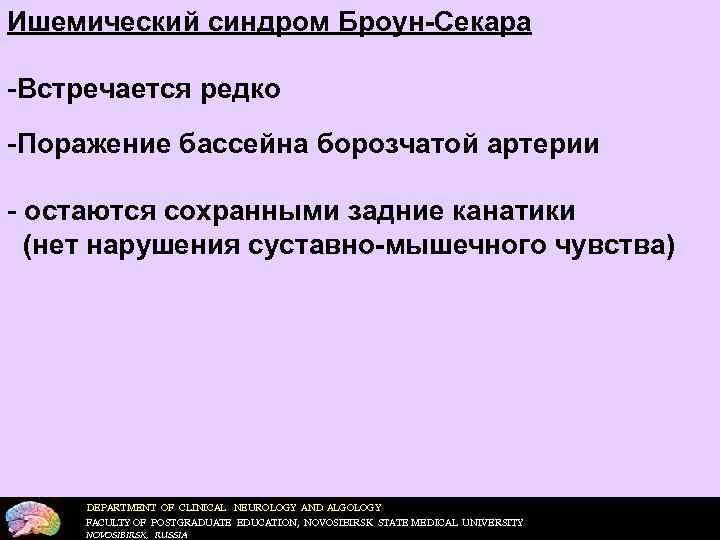 Ишемический синдром Броун-Секара

-Встречается редко

-Поражение бассейна борозчатой артерии

- остаются сохранными задние канатики (нет нарушения суставно-мышечного чувства)

DEPARTMENT OF CLINICAL NEUROLOGY AND ALGOLOGY
FACULTY OF POSTGRADUATE EDUCATION, NOVOSIBIRSK STATE MEDICAL UNIVERSITY
NOVOSIBIRSK, RUSSIA